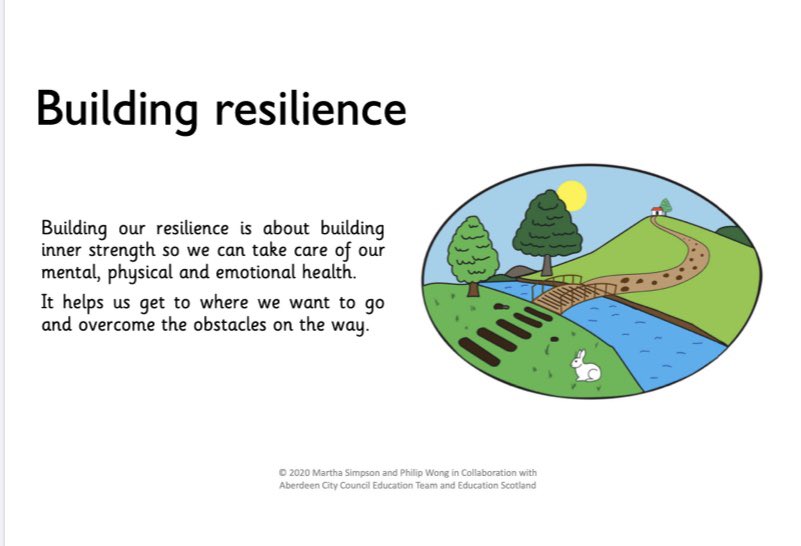 Building resilience

Building our resilience is about building inner strength so we can take care of our mental, physical and emotional health.

It helps us get to where we want to go and overcome the obstacles on the way.

© 2020 Martha Simpson and Philip Wong in Collaboration with Aberdeen City Council Education Team and Education Scotland